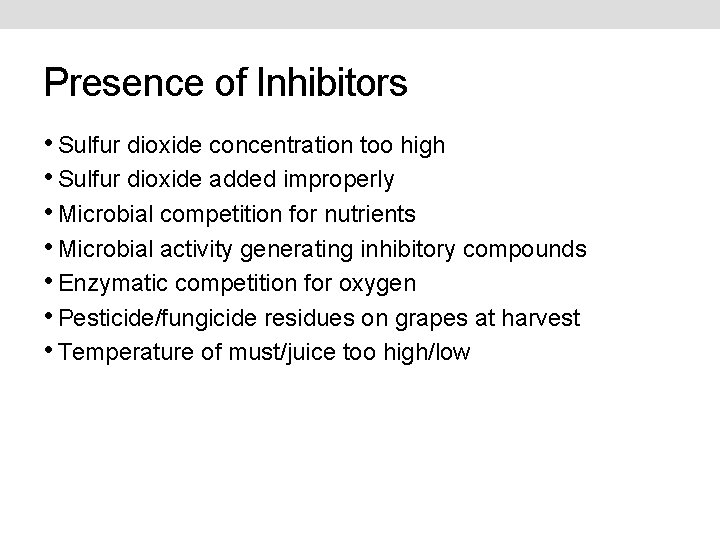 Presence of Inhibitors

• Sulfur dioxide concentration too high
• Sulfur dioxide added improperly
• Microbial competition for nutrients
• Microbial activity generating inhibitory compounds
• Enzymatic competition for oxygen
• Pesticide/fungicide residues on grapes at harvest
• Temperature of must/juice too high/low